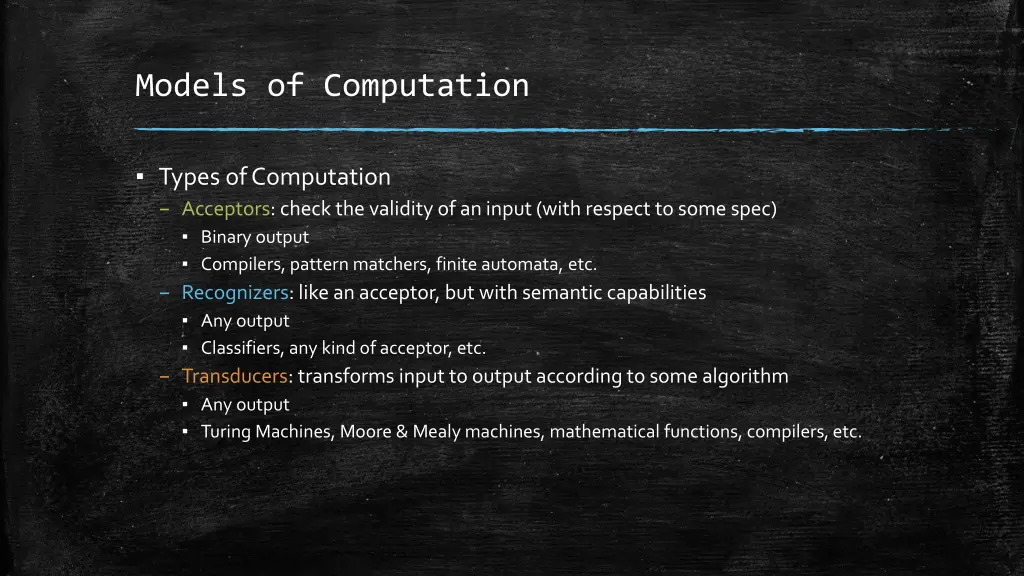 Models of Computation

▪ Types of Computation
– Acceptors: check the validity of an input (with respect to some spec)
▪ Binary output
▪ Compilers, pattern matchers, finite automata, etc.
– Recognizers: like an acceptor, but with semantic capabilities
▪ Any output
▪ Classifiers, any kind of acceptor, etc.
– Transducers: transforms input to output according to some algorithm
▪ Any output
▪ Turing Machines, Moore & Mealy machines, mathematical functions, compilers, etc.